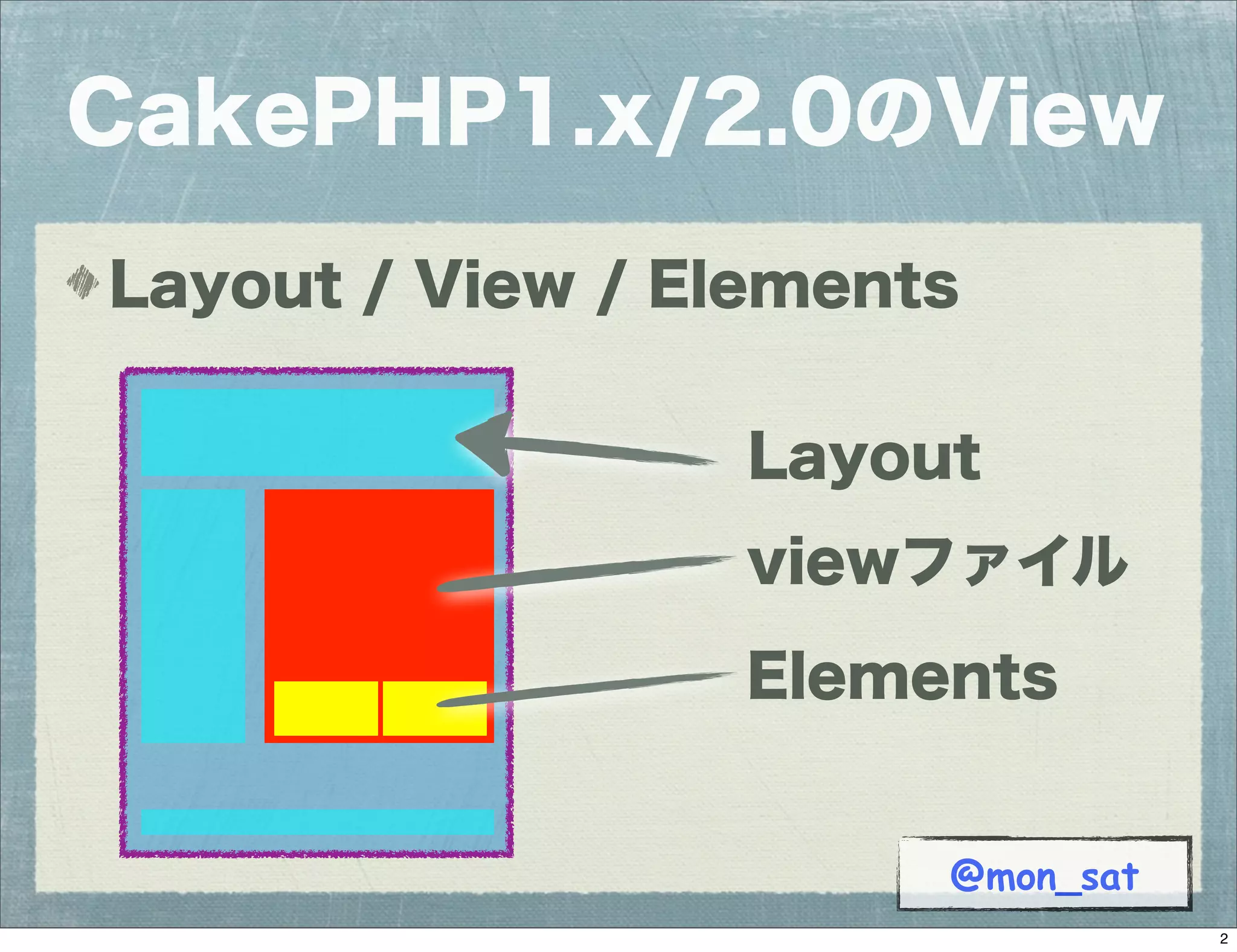 CakePHP1.x/2.0のView

Layout / View / Elements

Layout

viewファイル

Elements

@mon_sat

2